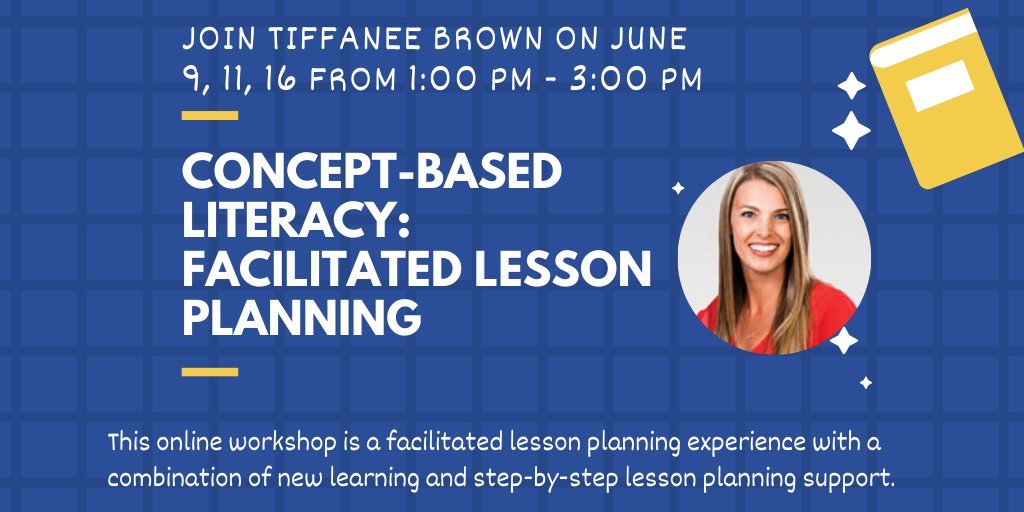 JOIN TIFFANEE BROWN ON JUNE 9, 11, 16 FROM 1:00 PM - 3:00 PM

CONCEPT-BASED LITERACY: FACILITATED LESSON PLANNING

This online workshop is a facilitated lesson planning experience with a combination of new learning and step-by-step lesson planning support.